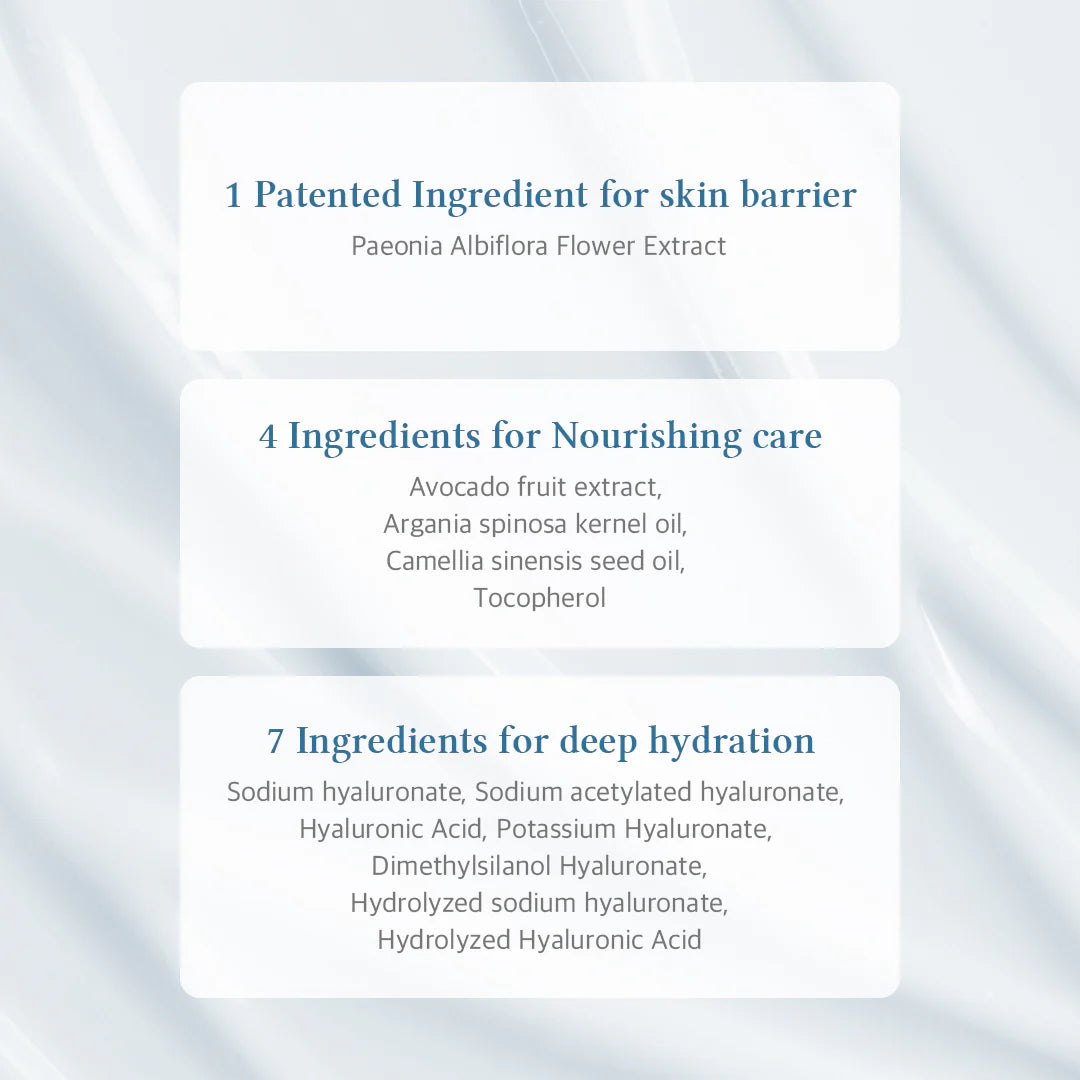 1 Patented Ingredient for skin barrier
Paeonia Albiflora Flower Extract

4 Ingredients for Nourishing care
Avocado fruit extract,
Argania spinosa kernel oil,
Camellia sinensis seed oil,
Tocopherol

7 Ingredients for deep hydration
Sodium hyaluronate, Sodium acetylated hyaluronate,
Hyaluronic Acid, Potassium Hyaluronate,
Dimethylsilanol Hyaluronate,
Hydrolyzed sodium hyaluronate,
Hydrolyzed Hyaluronic Acid